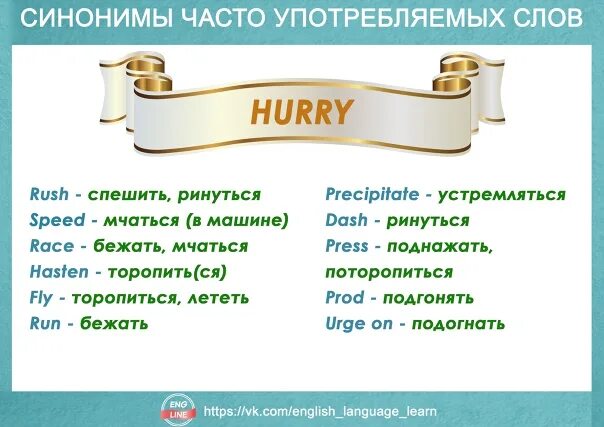 СИНОНИМЫ ЧАСТО УПОТРЕБЛЯЕМЫХ СЛОВ

HURRY

Rush - спешить, ринуться
Speed - мчаться (в машине)
Race - бежать, мчаться
Hasten - торопить(ся)
Fly - торопиться, лететь
Run - бежать

Precipitate - устремляться
Dash - ринуться
Press - поднажать, поторопиться
Prod - подгонять
Urge on - подогнать

ENG LINE
https://vk.com/english_language_learn